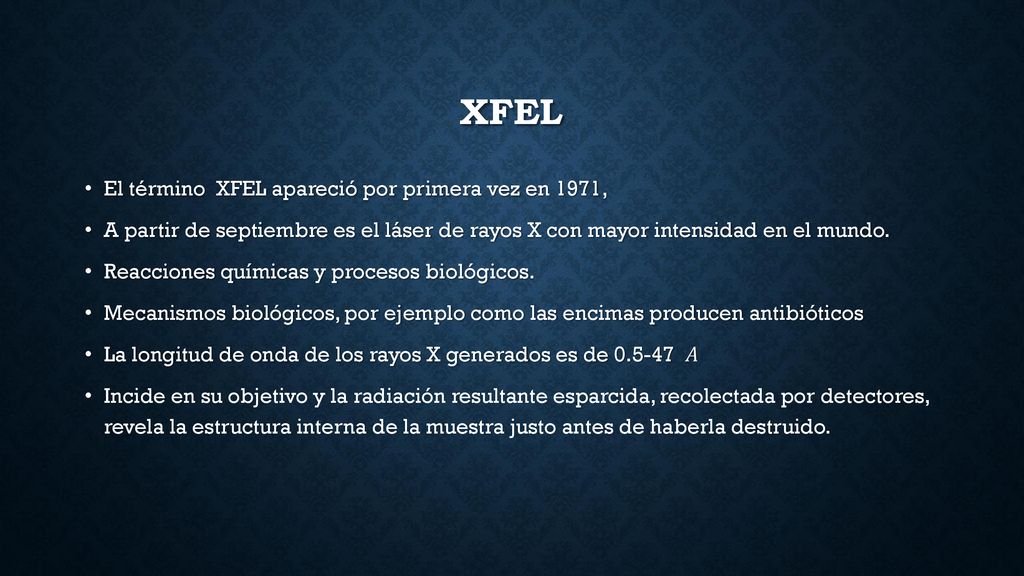 XFEL

• El término XFEL apareció por primera vez en 1971,

• A partir de septiembre es el láser de rayos X con mayor intensidad en el mundo.

• Reacciones químicas y procesos biológicos.

• Mecanismos biológicos, por ejemplo como las encimas producen antibióticos

• La longitud de onda de los rayos X generados es de 0.5-47 $A$

• Incide en su objetivo y la radiación resultante esparcida, recolectada por detectores, revela la estructura interna de la muestra justo antes de haberla destruido.